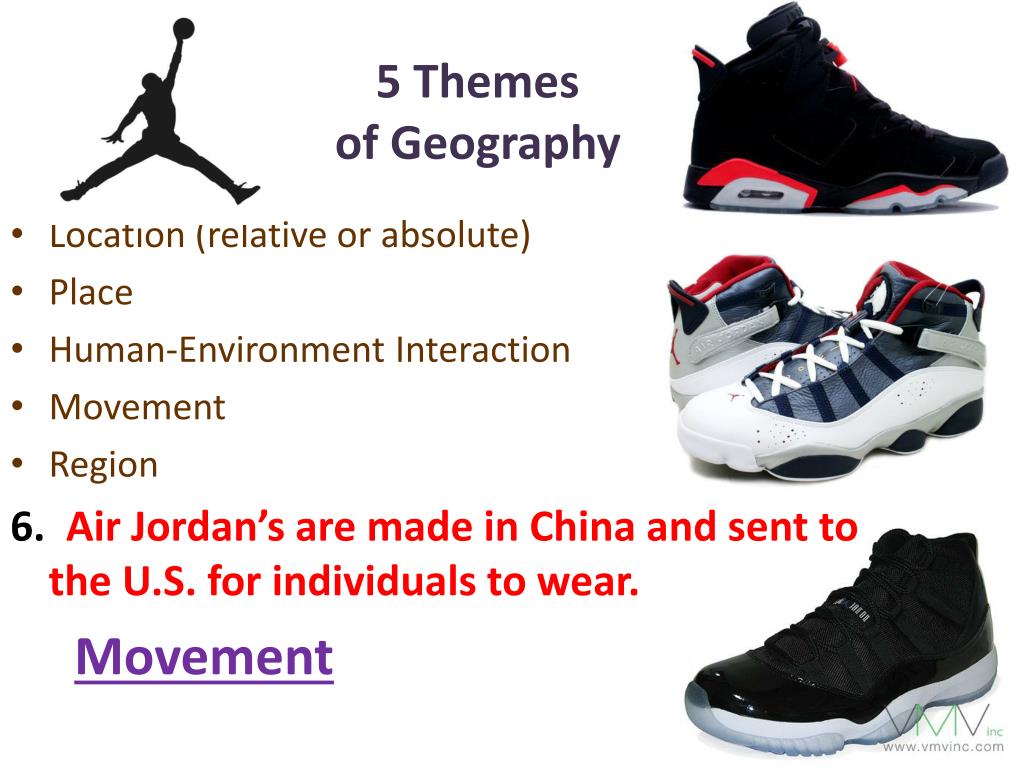 5 Themes of Geography

- Location (relative or absolute)
- Place
- Human-Environment Interaction
- Movement
- Region

6. Air Jordan's are made in China and sent to the U.S. for individuals to wear.

Movement

VMV inc
www.vmvinc.com